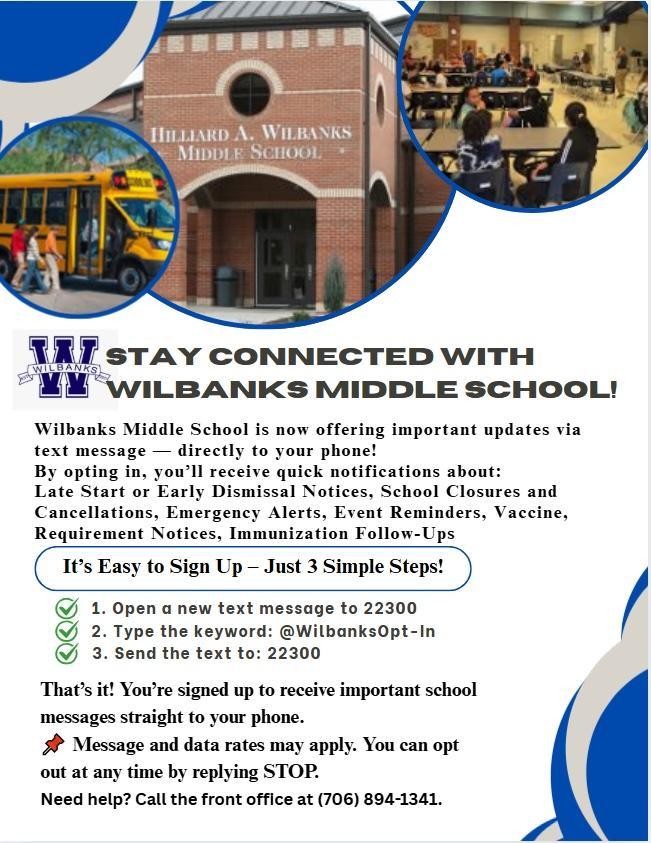 HILLIARD A. WILBANKS MIDDLE SCHOOL

W WILBANKS

STAY CONNECTED WITH WILBANKS MIDDLE SCHOOL!

Wilbanks Middle School is now offering important updates via text message — directly to your phone!
By opting in, you'll receive quick notifications about:
Late Start or Early Dismissal Notices, School Closures and Cancellations, Emergency Alerts, Event Reminders, Vaccine, Requirement Notices, Immunization Follow-Ups

It's Easy to Sign Up – Just 3 Simple Steps!

1. Open a new text message to 22300
2. Type the keyword: @WilbanksOpt-In
3. Send the text to: 22300

That's it! You're signed up to receive important school messages straight to your phone.

Message and data rates may apply. You can opt out at any time by replying STOP.

Need help? Call the front office at (706) 894-1341.